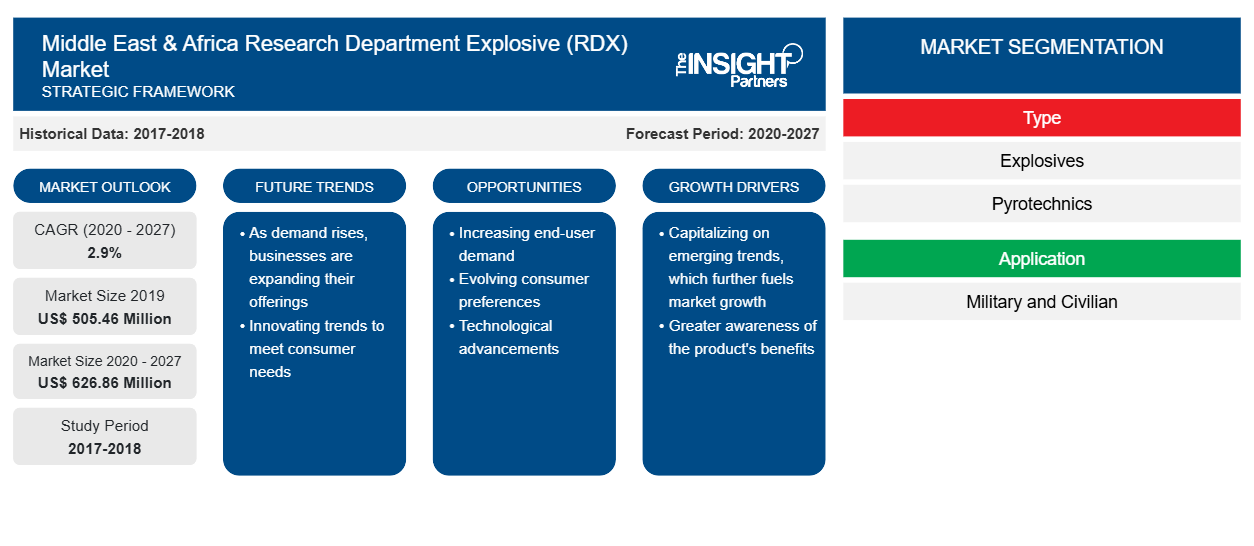 Middle East & Africa Research Department Explosive (RDX) Market
STRATEGIC FRAMEWORK

The INSIGHT Partners

Historical Data: 2017-2018

Forecast Period: 2020-2027

MARKET OUTLOOK

CAGR (2020 - 2027)
2.9%

Market Size 2019
US$ 505.46 Million

Market Size 2020 - 2027
US$ 626.86 Million

Study Period
2017-2018

FUTURE TRENDS

• As demand rises, businesses are expanding their offerings
• Innovating trends to meet consumer needs

OPPORTUNITIES

• Increasing end-user demand
• Evolving consumer preferences
• Technological advancements

GROWTH DRIVERS

• Capitalizing on emerging trends, which further fuels market growth
• Greater awareness of the product's benefits

MARKET SEGMENTATION

Type

Explosives

Pyrotechnics

Application

Military and Civilian